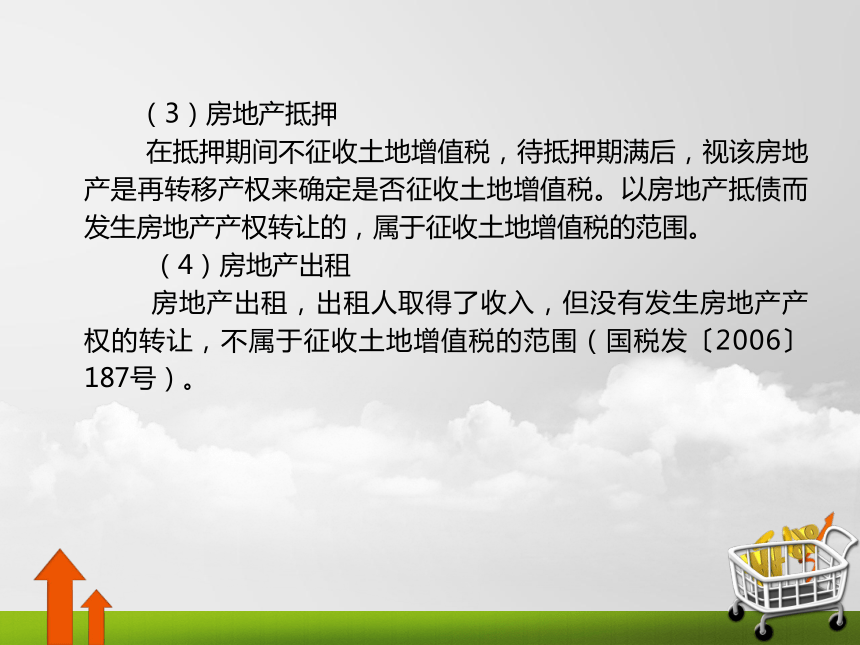 （3）房地产抵押

在抵押期间不征收土地增值税，待抵押期满后，视该房地产是再转移产权来确定是否征收土地增值税。以房地产抵债而发生房地产产权转让的，属于征收土地增值税的范围。

（4）房地产出租

房地产出租，出租人取得了收入，但没有发生房地产产权的转让，不属于征收土地增值税的范围（国税发〔2006〕187号）。